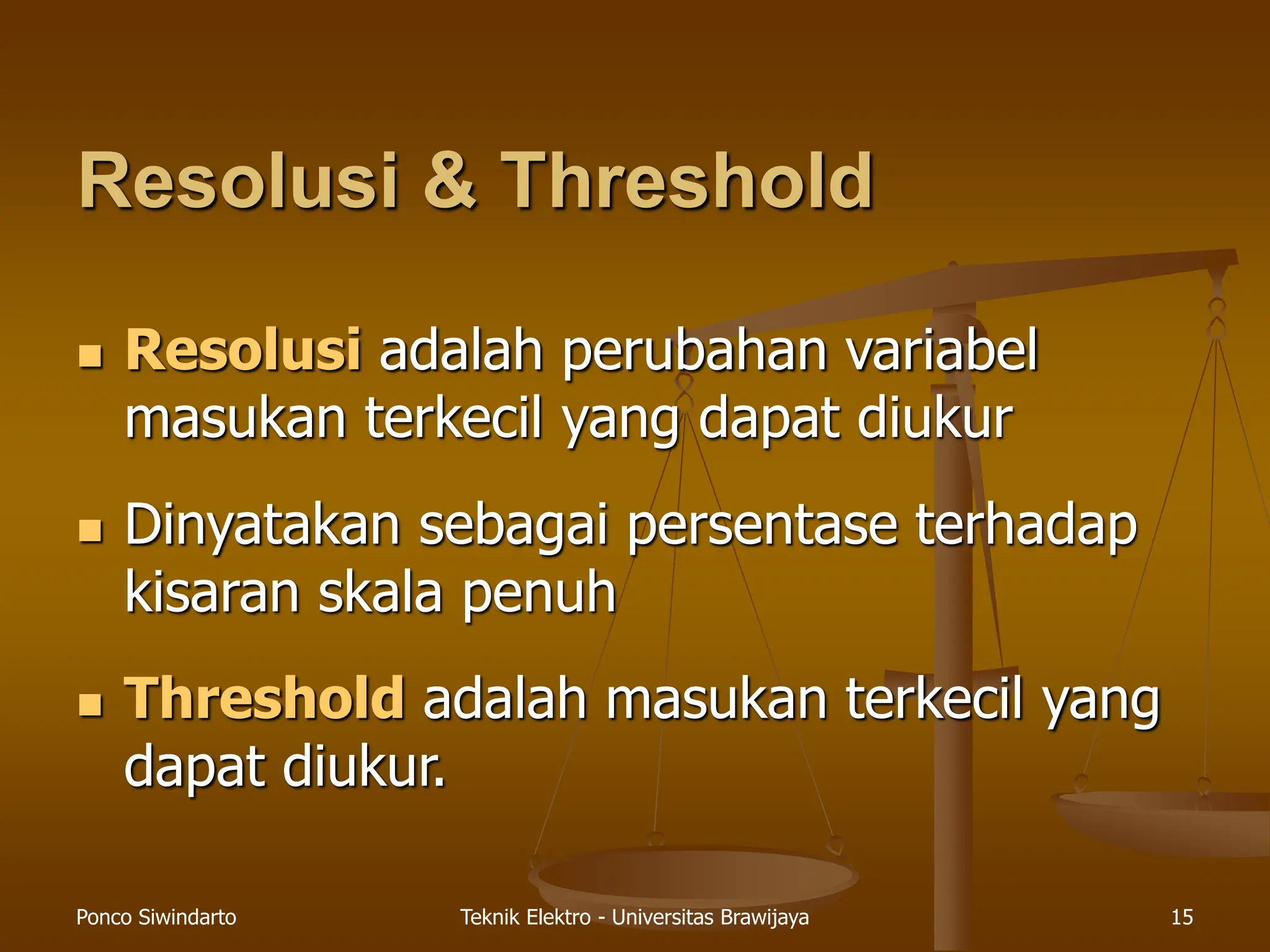 Resolusi & Threshold

- Resolusi adalah perubahan variabel masukan terkecil yang dapat diukur
- Dinyatakan sebagai persentase terhadap kisaran skala penuh
- Threshold adalah masukan terkecil yang dapat diukur.

Ponco Siwindarto

Teknik Elektro - Universitas Brawijaya

15